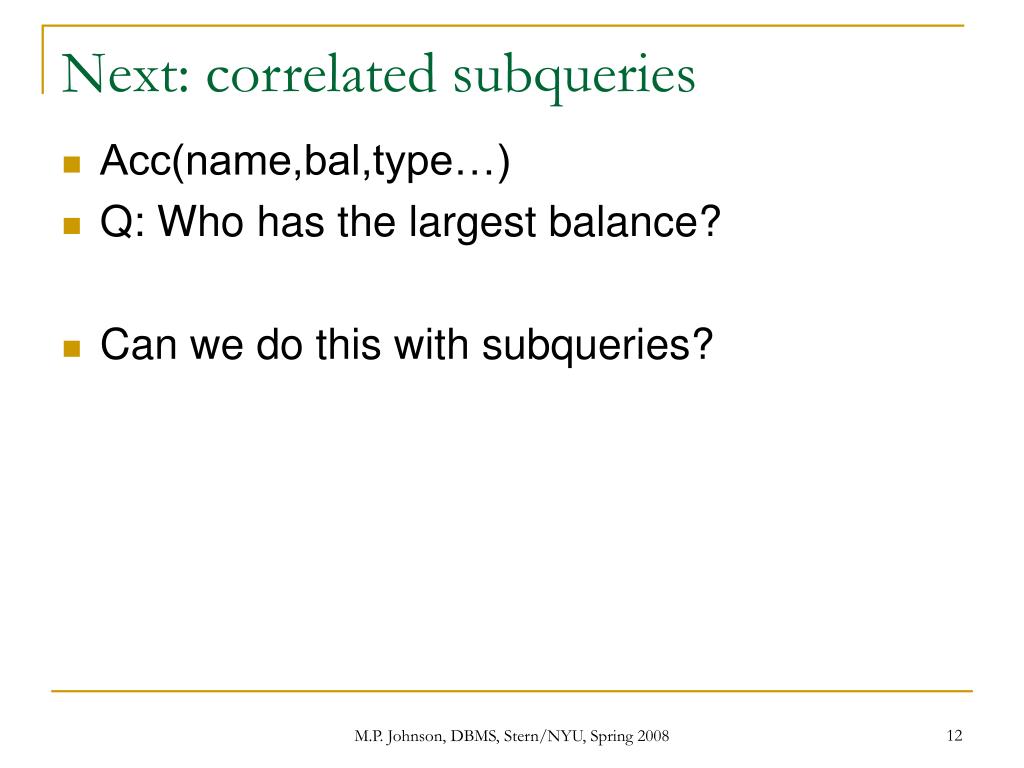 Next: correlated subqueries

Acc(name,bal,type…)

Q: Who has the largest balance?

Can we do this with subqueries?

M.P. Johnson, DBMS, Stern/NYU, Spring 2008

12